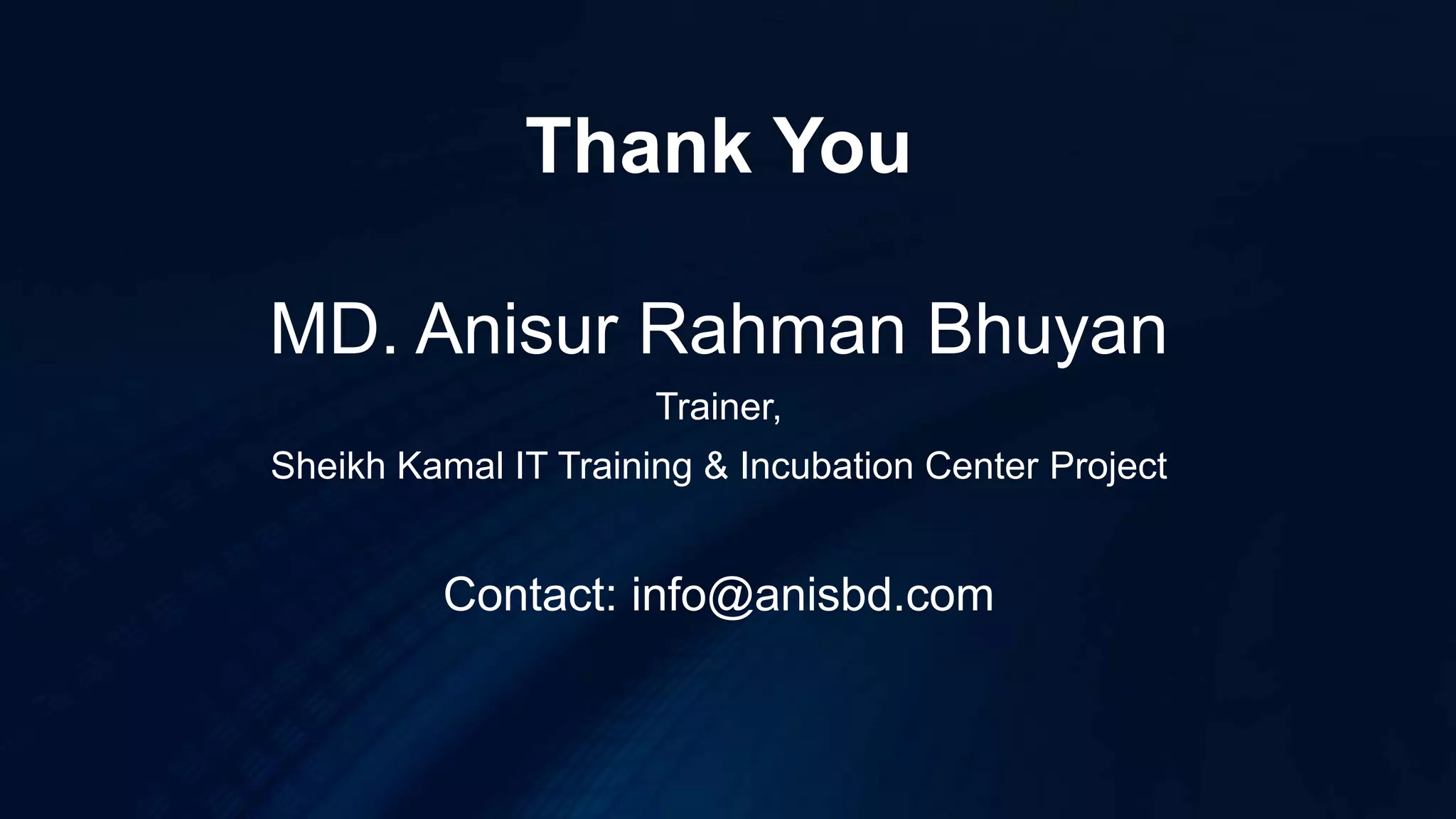 Thank You

MD. Anisur Rahman Bhuyan

Trainer,

Sheikh Kamal IT Training & Incubation Center Project

Contact: info@anisbd.com